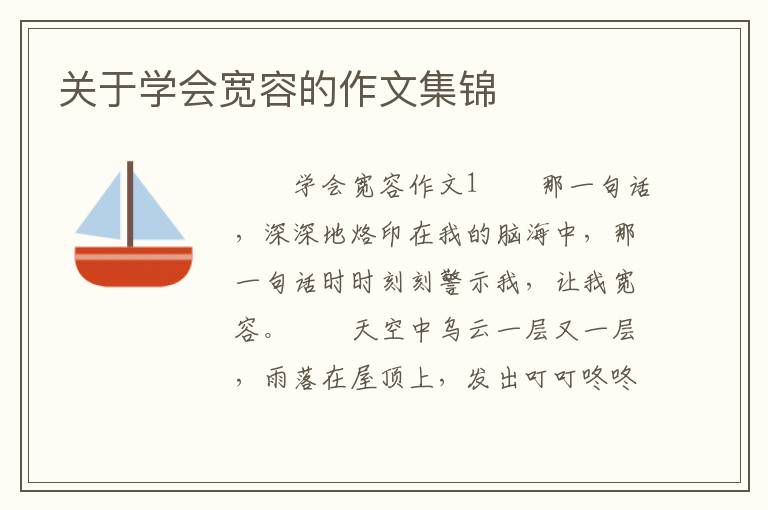 关于学会宽容的作文集锦

学会宽容作文1　　那一句话，深深地烙印在我的脑海中，那一句话时时刻刻警示我，让我宽容。　　天空中乌云一层又一层，雨落在屋顶上，发出叮叮咚咚